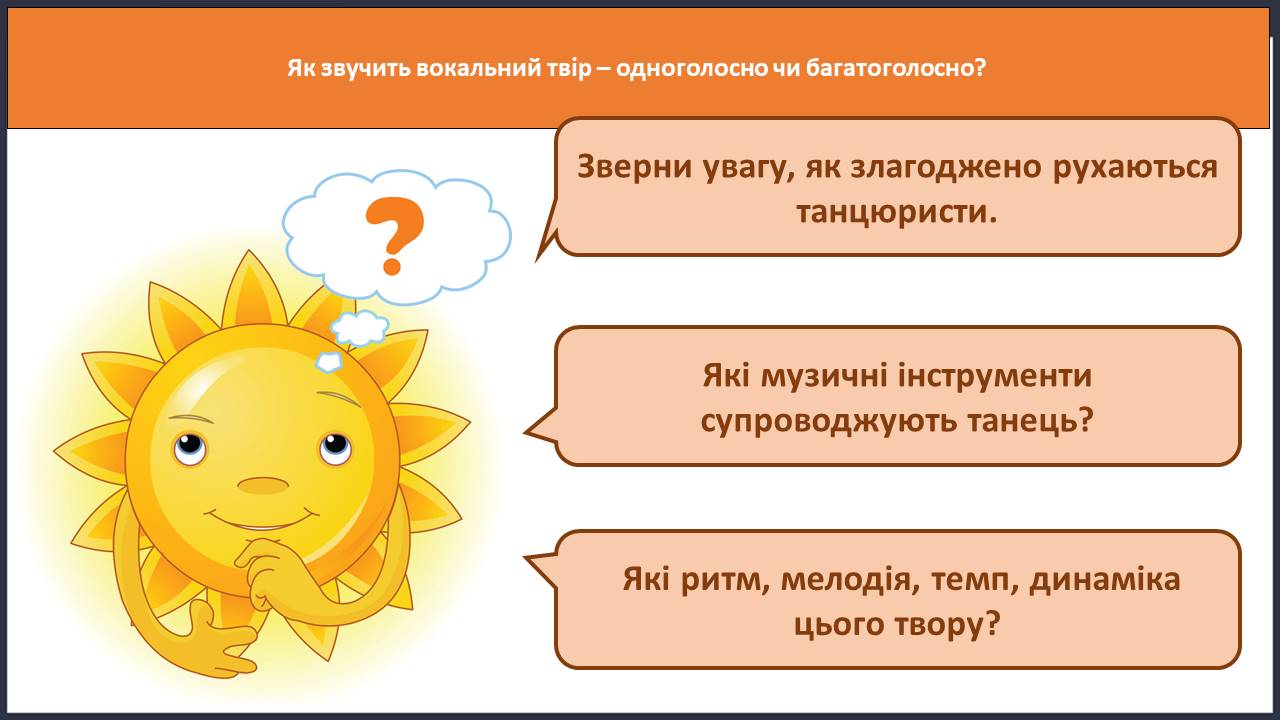 Як звучить вокальний твір – одноголосно чи багатоголосно?

?

Зверни увагу, як злагоджено рухаються танцюристи.

Які музичні інструменти супроводжують танець?

Які ритм, мелодія, темп, динаміка цього твору?